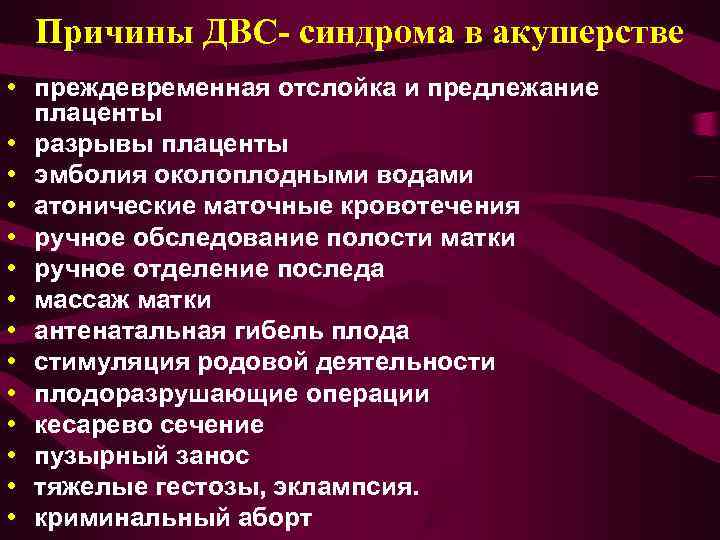 Причины ДВС- синдрома в акушерстве

• преждевременная отслойка и предлежание плаценты
• разрывы плаценты
• эмболия околоплодными водами
• атонические маточные кровотечения
• ручное обследование полости матки
• ручное отделение последа
• массаж матки
• антенатальная гибель плода
• стимуляция родовой деятельности
• плодоразрушающие операции
• кесарево сечение
• пузырный занос
• тяжелые гестозы, эклампсия.
• криминальный аборт